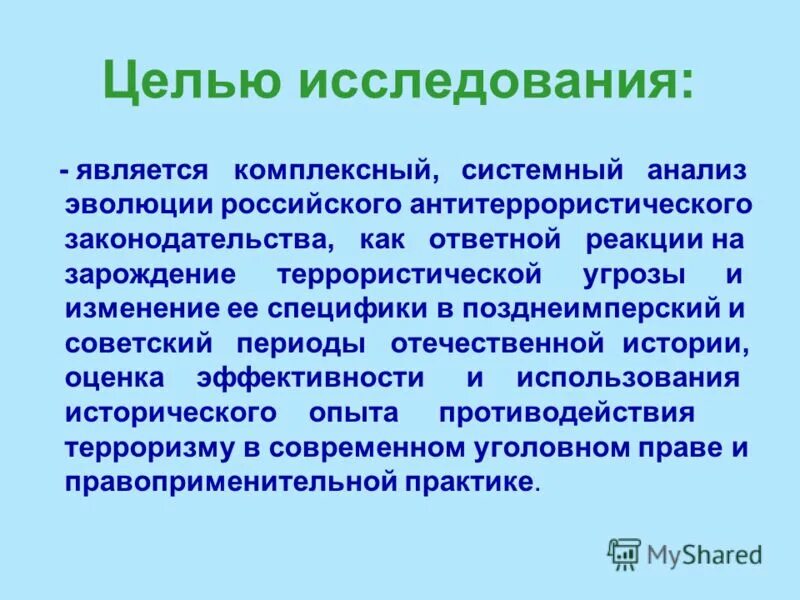 Целью исследования:

- является комплексный, системный анализ эволюции российского антитеррористического законодательства, как ответной реакции на зарождение террористической угрозы и изменение ее специфики в позднеимперский и советский периоды отечественной истории, оценка эффективности и использования исторического опыта противодействия терроризму в современном уголовном праве и правоприменительной практике.

MyShared